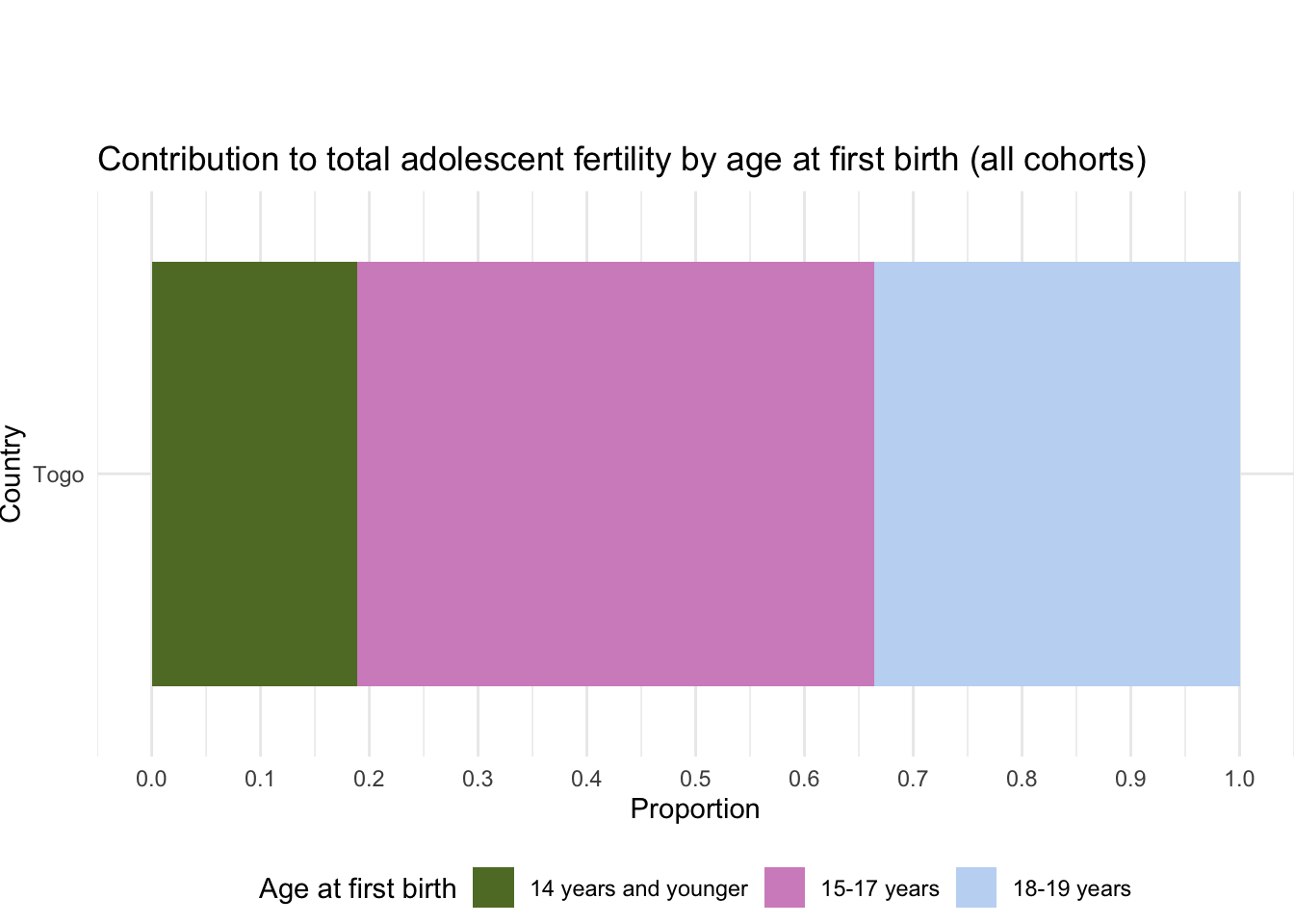 Contribution to total adolescent fertility by age at first birth (all cohorts)

Country

Togo

0.0 0.1 0.2 0.3 0.4 0.5 0.6 0.7 0.8 0.9 1.0

Proportion

Age at first birth 14 years and younger 15-17 years 18-19 years